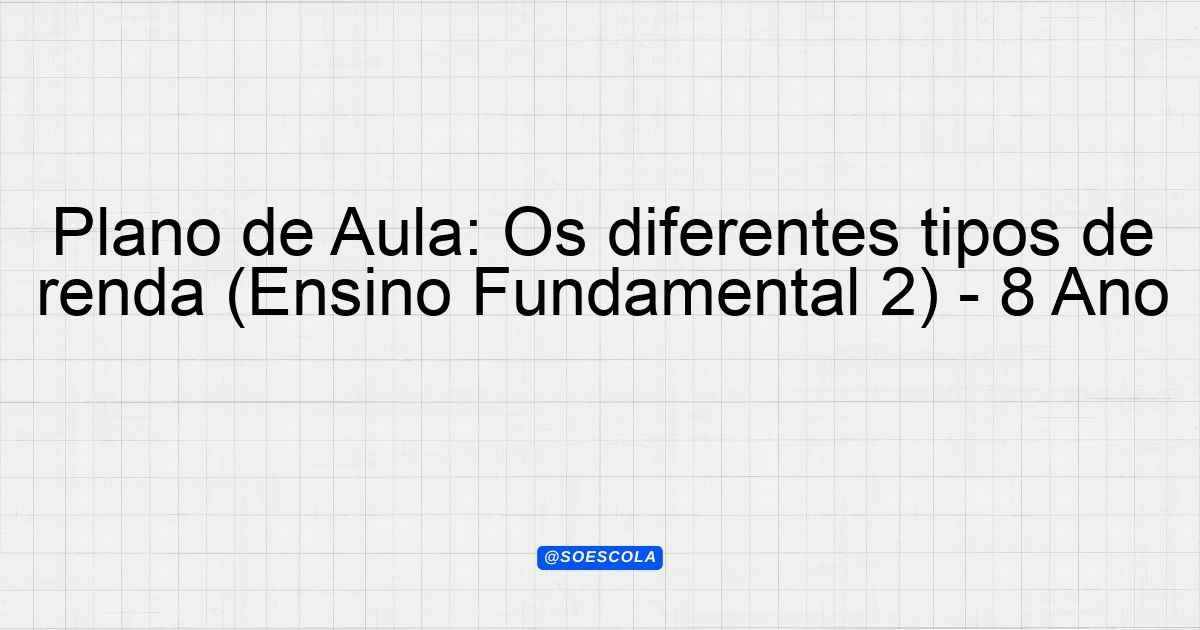 Plano de Aula: Os diferentes tipos de renda (Ensino Fundamental 2) - 8 Ano

@SOESCOLA